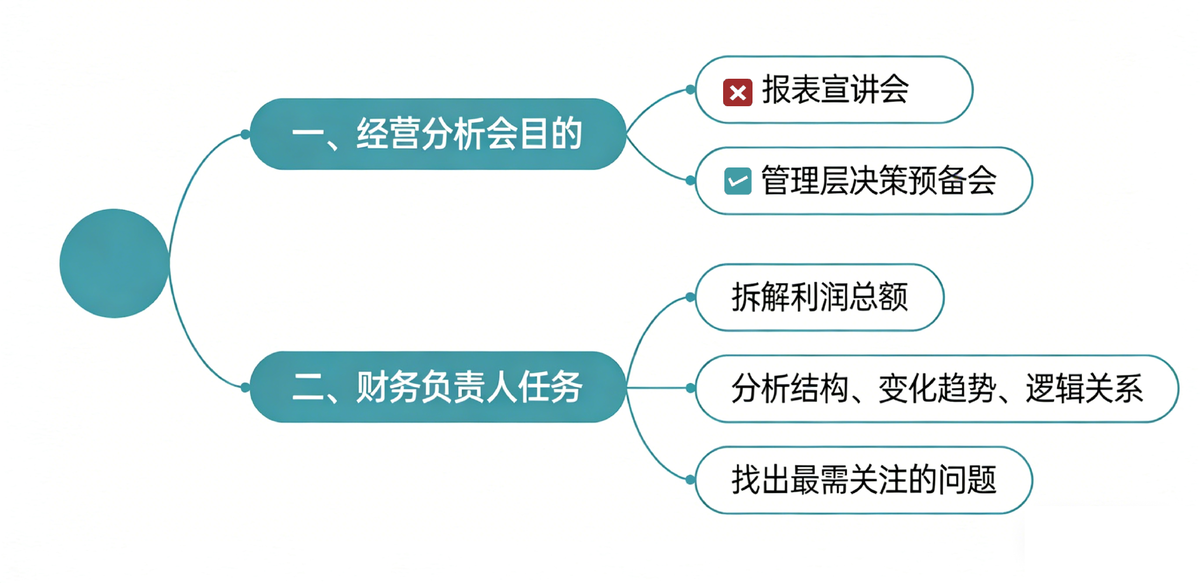 一、经营分析会目的

报表宣讲会

管理层决策预备会

二、财务负责人任务

拆解利润总额

分析结构、变化趋势、逻辑关系

找出最需关注的问题